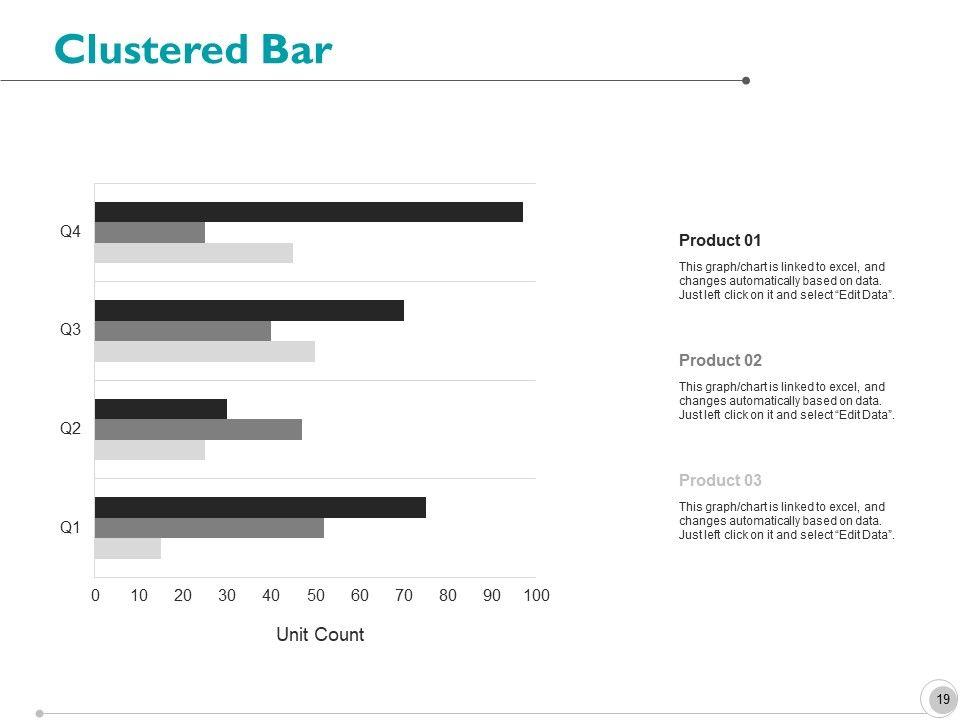 Clustered Bar

Q4
Q3
Q2
Q1

0 10 20 30 40 50 60 70 80 90 100

Unit Count

Product 01
This graph/chart is linked to excel, and changes automatically based on data. Just left click on it and select "Edit Data".

Product 02
This graph/chart is linked to excel, and changes automatically based on data. Just left click on it and select "Edit Data".

Product 03
This graph/chart is linked to excel, and changes automatically based on data. Just left click on it and select "Edit Data".

19